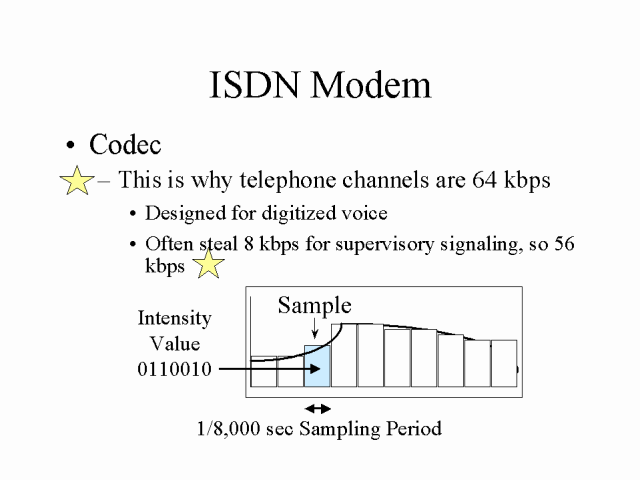 ISDN Modem

• Codec

– This is why telephone channels are 64 kbps

• Designed for digitized voice

• Often steal 8 kbps for supervisory signaling, so 56 kbps

Sample

Intensity Value 0110010

1/8,000 sec Sampling Period